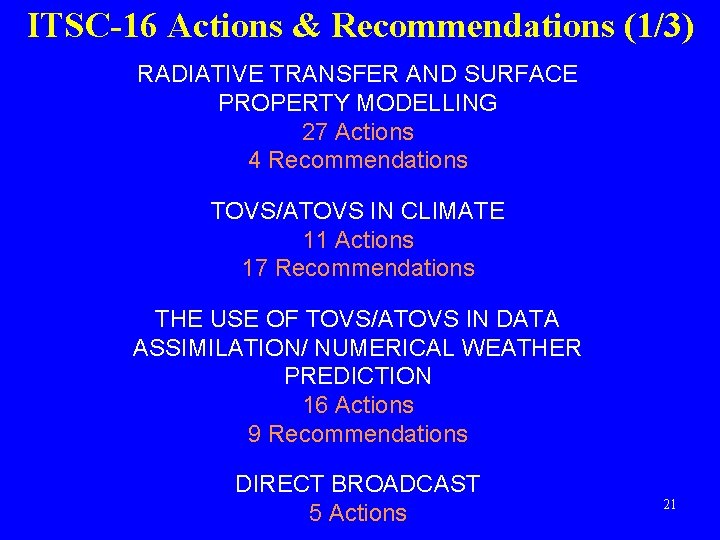 ITSC-16 Actions & Recommendations (1/3)

RADIATIVE TRANSFER AND SURFACE PROPERTY MODELLING
27 Actions
4 Recommendations

TOVS/ATOVS IN CLIMATE
11 Actions
17 Recommendations

THE USE OF TOVS/ATOVS IN DATA ASSIMILATION/ NUMERICAL WEATHER PREDICTION
16 Actions
9 Recommendations

DIRECT BROADCAST
5 Actions

21